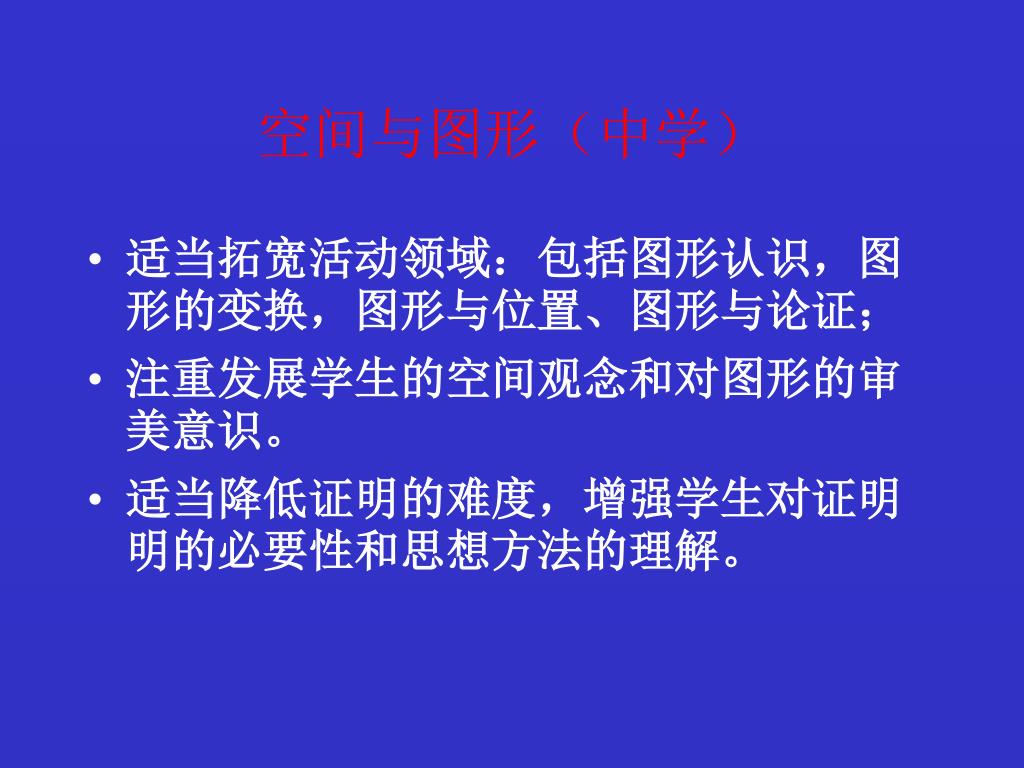 空间与图形（中学）

• 适当拓宽活动领域：包括图形认识，图形的变换，图形与位置、图形与论证；

• 注重发展学生的空间观念和对图形的审美意识。

• 适当降低证明的难度，增强学生对证明明的必要性和思想方法的理解。